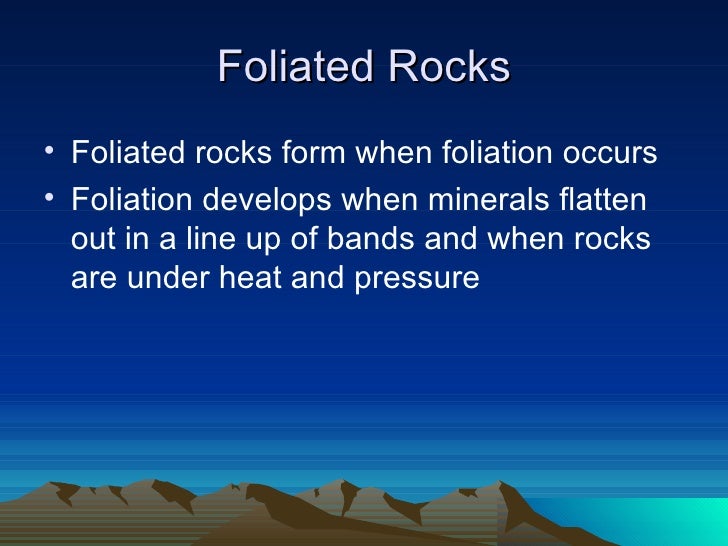 Foliated Rocks

• Foliated rocks form when foliation occurs
• Foliation develops when minerals flatten out in a line up of bands and when rocks are under heat and pressure